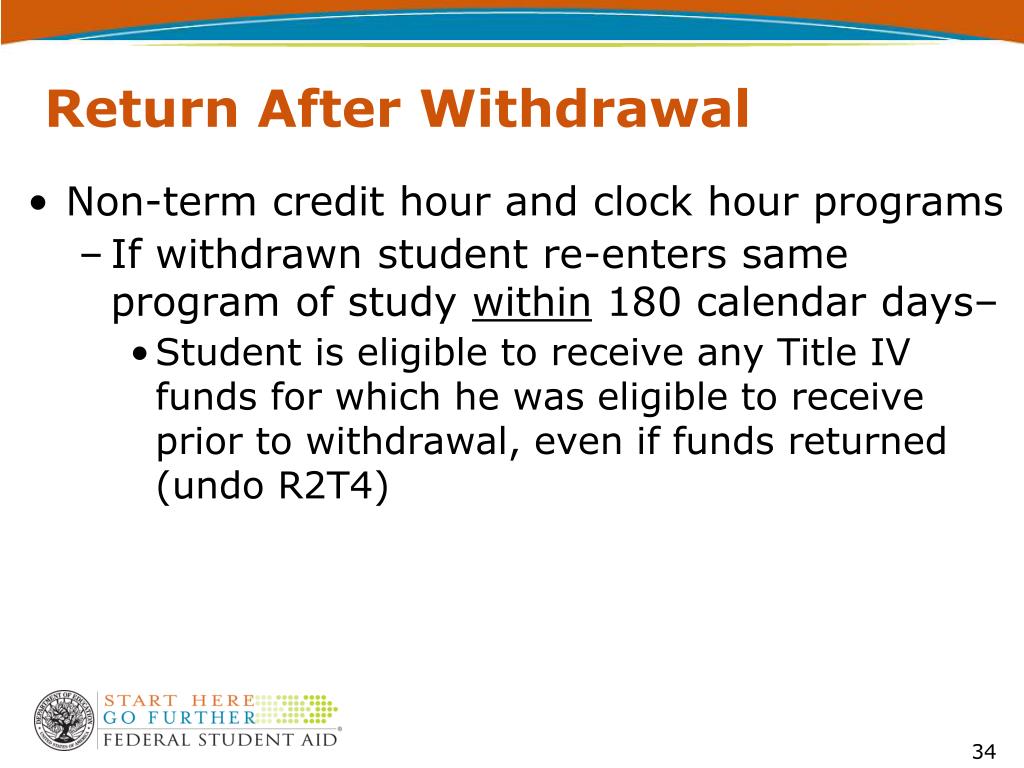 Return After Withdrawal

• Non-term credit hour and clock hour programs
 – If withdrawn student re-enters same program of study within 180 calendar days–
  • Student is eligible to receive any Title IV funds for which he was eligible to receive prior to withdrawal, even if funds returned (undo R2T4)

DEPARTMENT OF EDUCATION UNITED STATES OF AMERICA

START HERE
GO FURTHER
FEDERAL STUDENT AID®

34